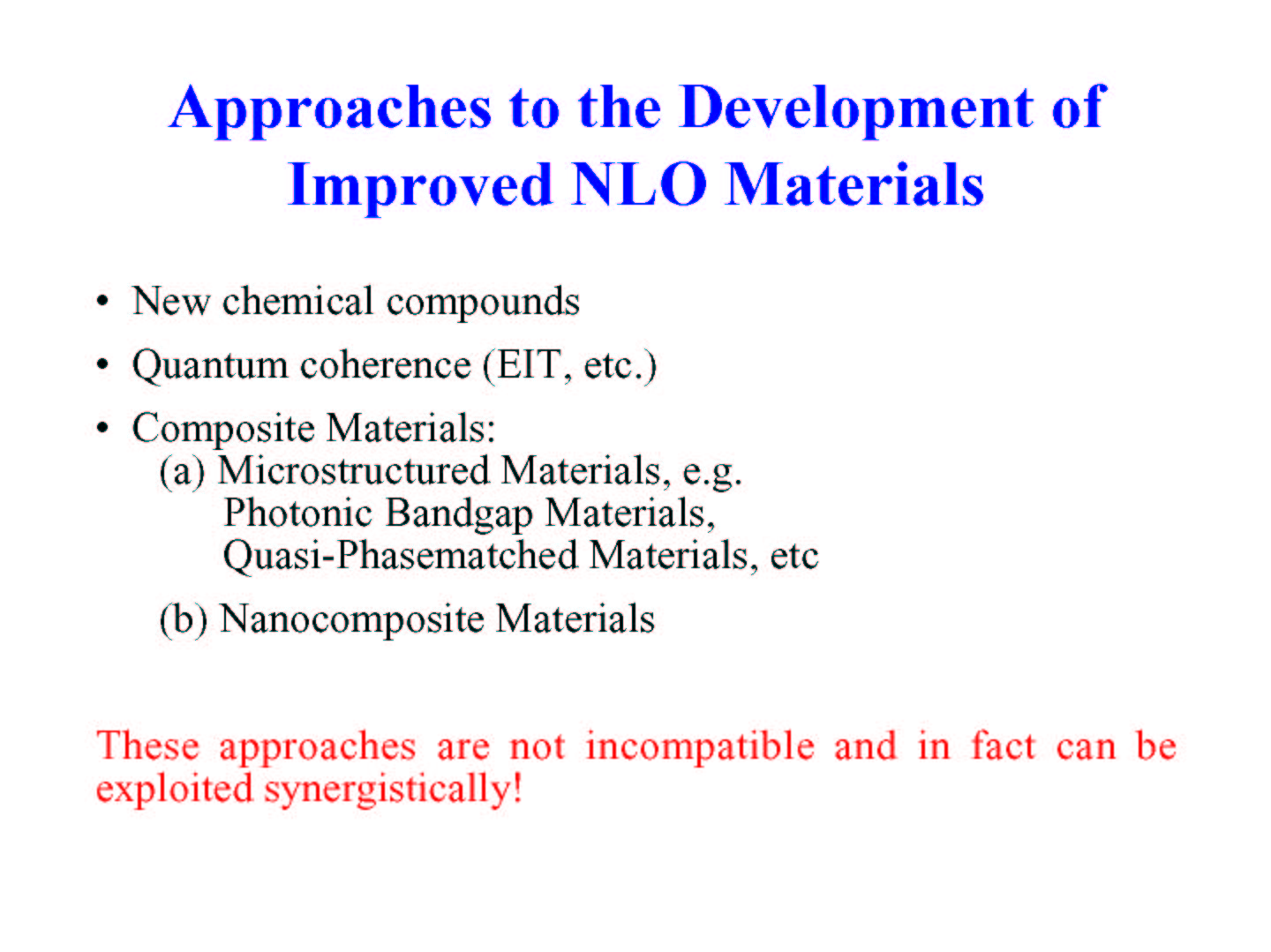 Approaches to the Development of Improved NLO Materials

• New chemical compounds

• Quantum coherence (EIT, etc.)

• Composite Materials:
(a) Microstructured Materials, e.g.
Photonic Bandgap Materials,
Quasi-Phasematched Materials, etc

(b) Nanocomposite Materials

These approaches are not incompatible and in fact can be exploited synergistically!